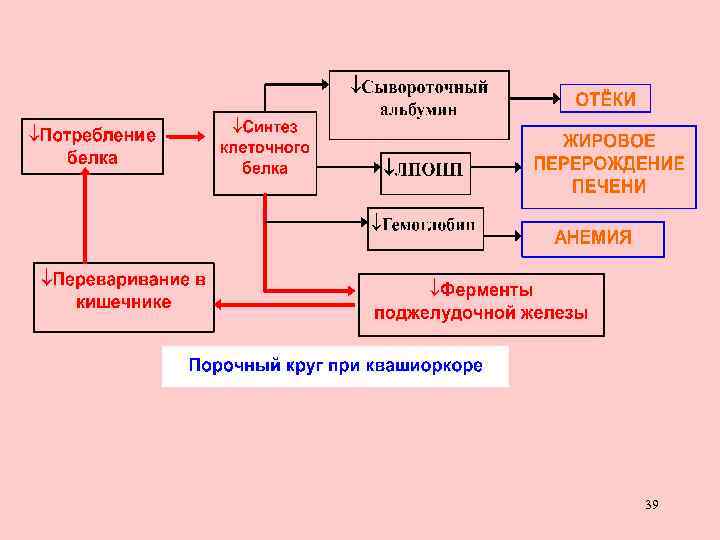 ↓Потребление белка

↓Синтез клеточного белка

↓Сывороточный альбумин

ОТЁКИ

↓ЛПОНП

ЖИРОВОЕ ПЕРЕРОЖДЕНИЕ ПЕЧЕНИ

↓Гемоглобин

АНЕМИЯ

↓Переваривание в кишечнике

↓Ферменты поджелудочной железы

Порочный круг при квашиоркоре

39